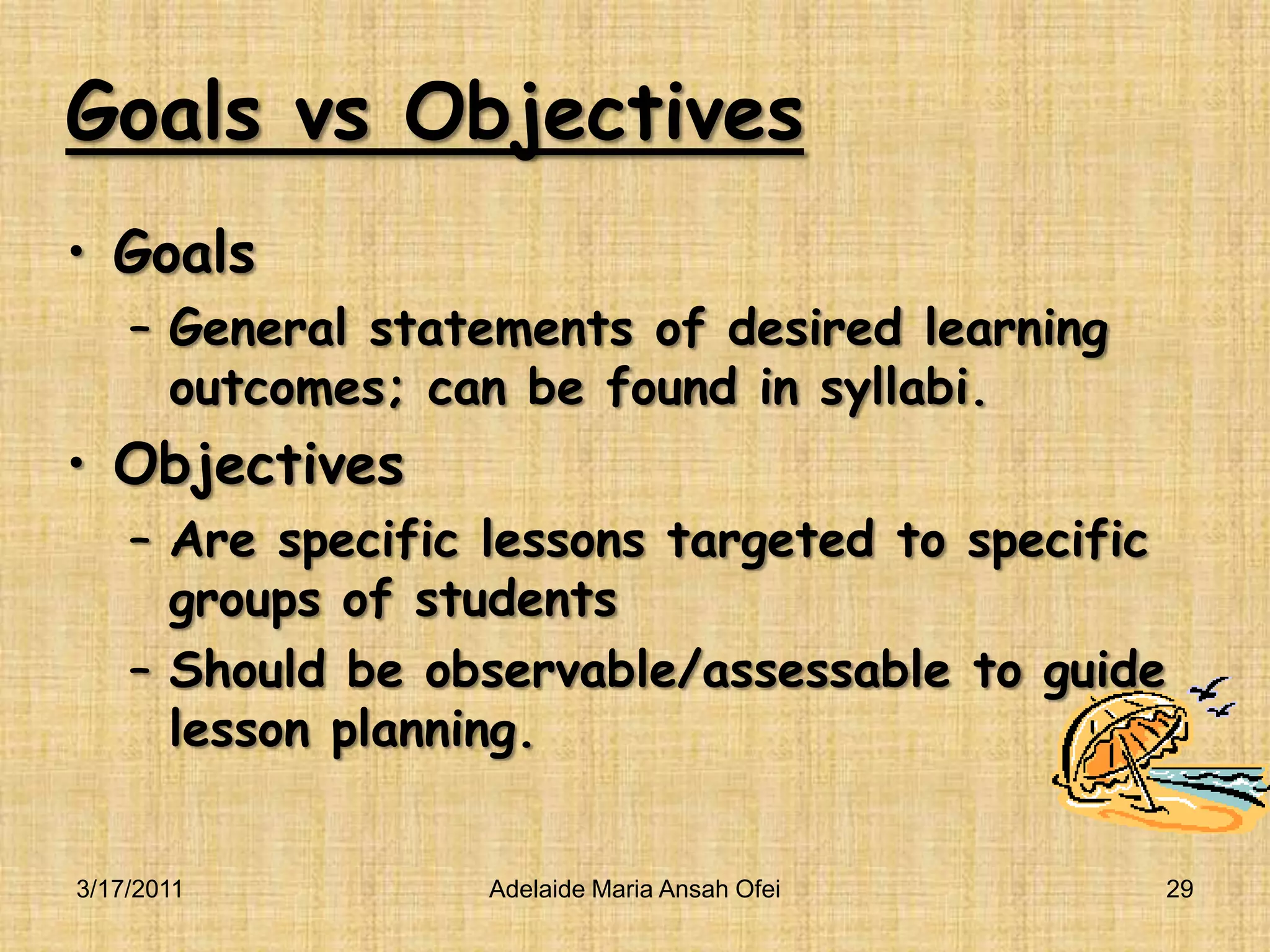 Goals vs Objectives

• Goals
– General statements of desired learning outcomes; can be found in syllabi.
• Objectives
– Are specific lessons targeted to specific groups of students
– Should be observable/assessable to guide lesson planning.

3/17/2011
Adelaide Maria Ansah Ofei
29